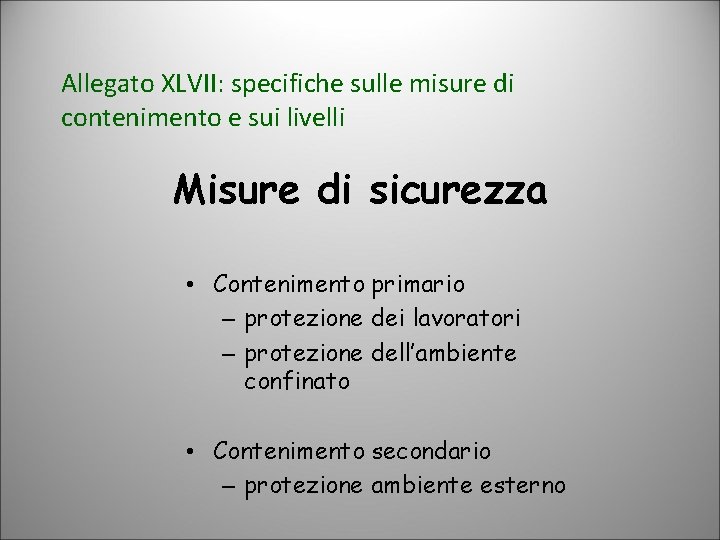 Allegato XLVII: specifiche sulle misure di contenimento e sui livelli

Misure di sicurezza

• Contenimento primario
– protezione dei lavoratori
– protezione dell'ambiente confinato

• Contenimento secondario
– protezione ambiente esterno